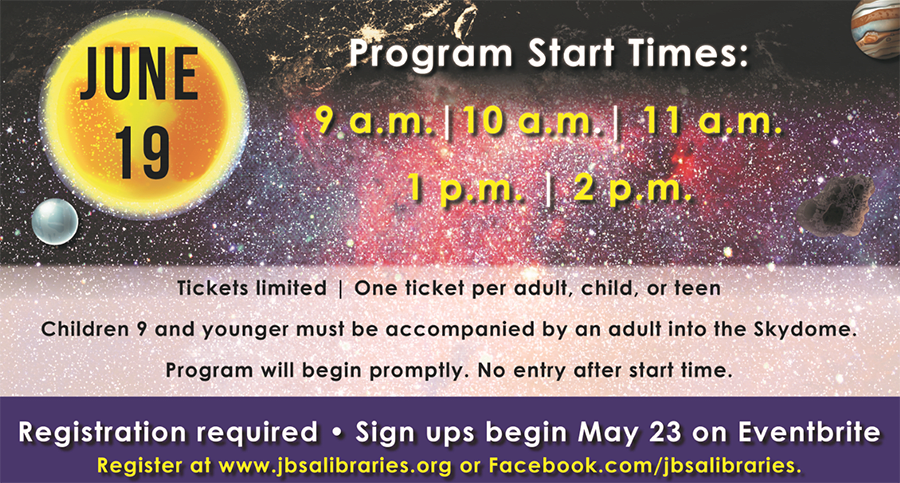 JUNE 19

Program Start Times:

9 a.m. | 10 a.m. | 11 a.m.

1 p.m. | 2 p.m.

Tickets limited | One ticket per adult, child, or teen

Children 9 and younger must be accompanied by an adult into the Skydome.

Program will begin promptly. No entry after start time.

Registration required • Sign ups begin May 23 on Eventbrite

Register at www.jbsalibraries.org or Facebook.com/jbsalibraries.